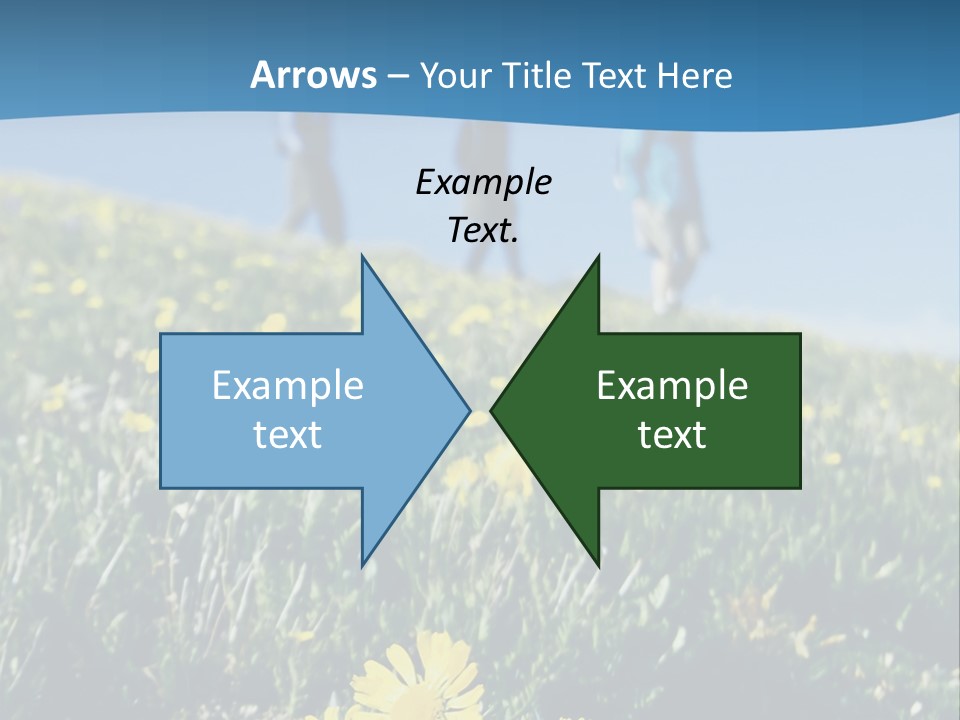 Arrows – Your Title Text Here

Example Text.

Example text

Example text